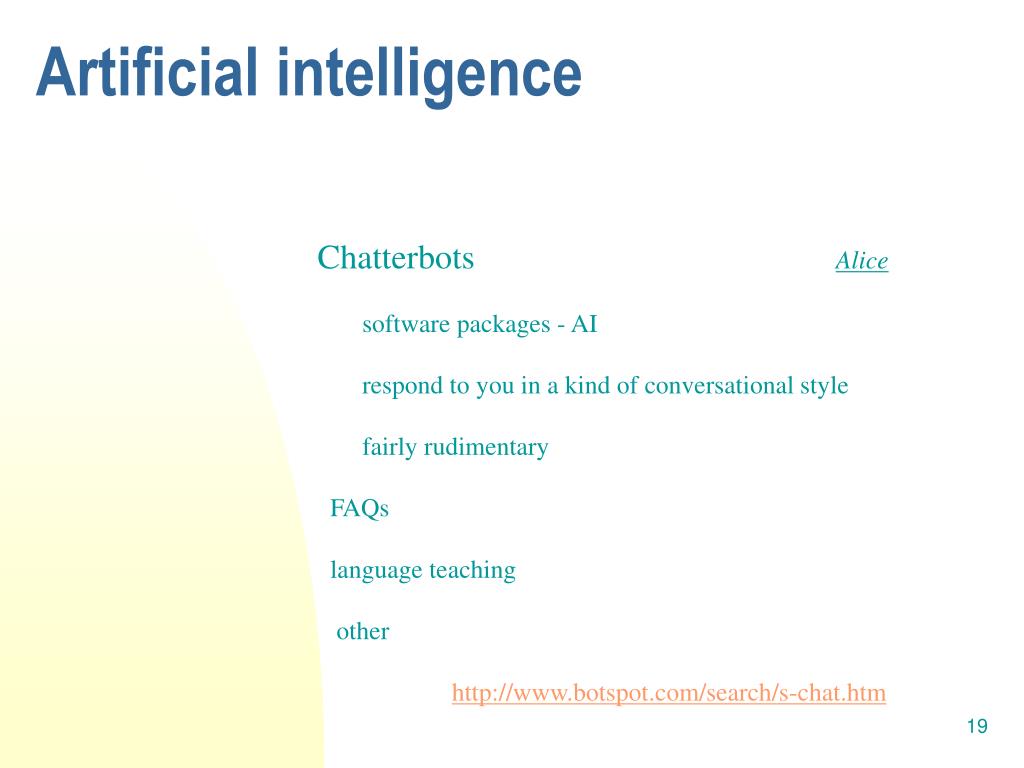 Artificial intelligence

Chatterbots Alice

software packages - AI

respond to you in a kind of conversational style

fairly rudimentary

FAQs

language teaching

other

http://www.botspot.com/search/s-chat.htm

19